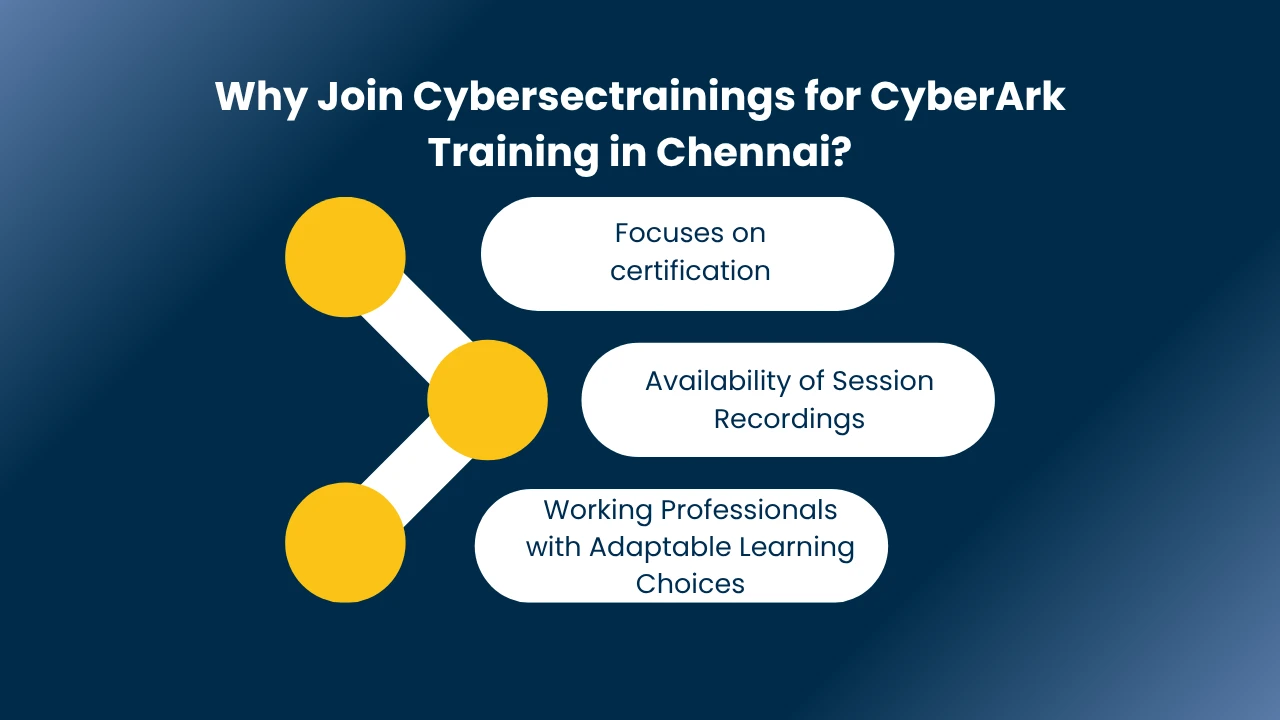 Why Join Cybersectrainings for CyberArk Training in Chennai?

Focuses on certification

Availability of Session Recordings

Working Professionals with Adaptable Learning Choices